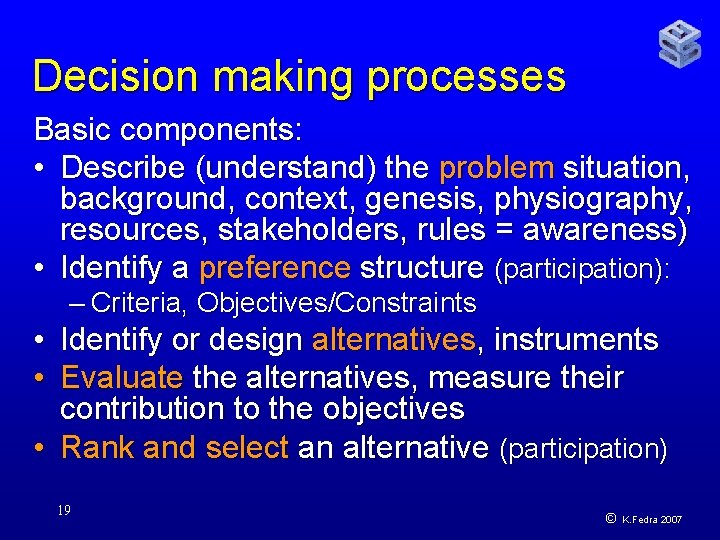 Decision making processes

Basic components:

• Describe (understand) the problem situation, background, context, genesis, physiography, resources, stakeholders, rules = awareness)
• Identify a preference structure (participation):
  – Criteria, Objectives/Constraints
• Identify or design alternatives, instruments
• Evaluate the alternatives, measure their contribution to the objectives
• Rank and select an alternative (participation)

19

© K.Fedra 2007